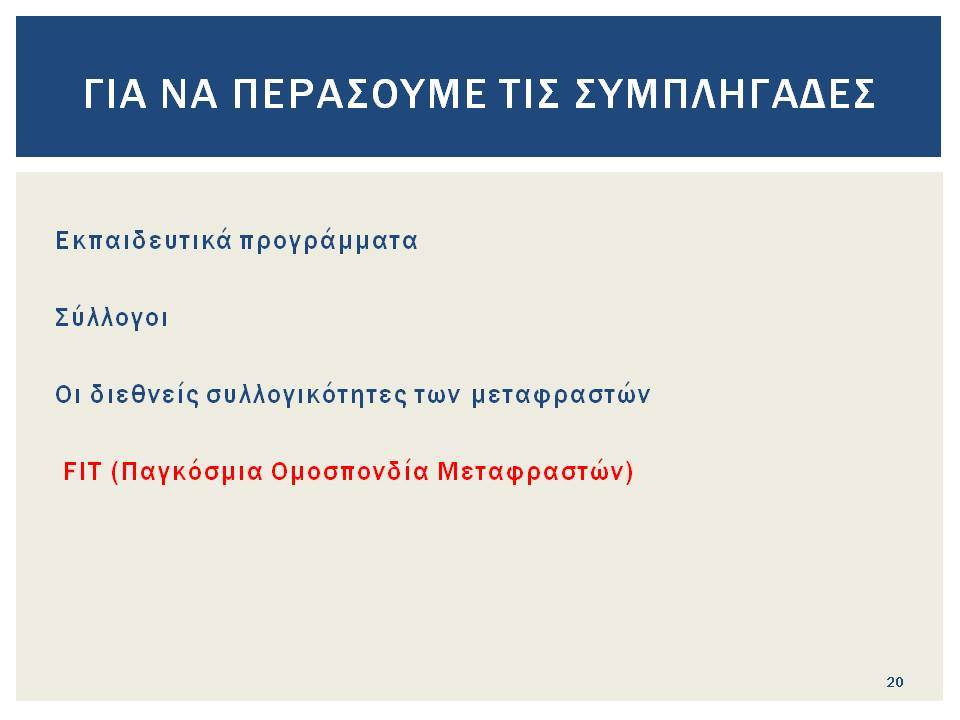 ΓΙΑ ΝΑ ΠΕΡΑΣΟΥΜΕ ΤΙΣ ΣΥΜΠΛΗΓΑΔΕΣ

Εκπαιδευτικά προγράμματα

Σύλλογοι

Οι διεθνείς συλλογικότητες των μεταφραστών

FIT (Παγκόσμια Ομοσπονδία Μεταφραστών)

20